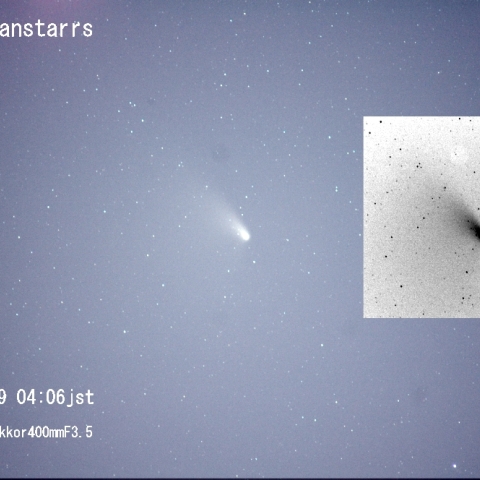 anstarrs

9 04:06jst

kkor400mmF3.5